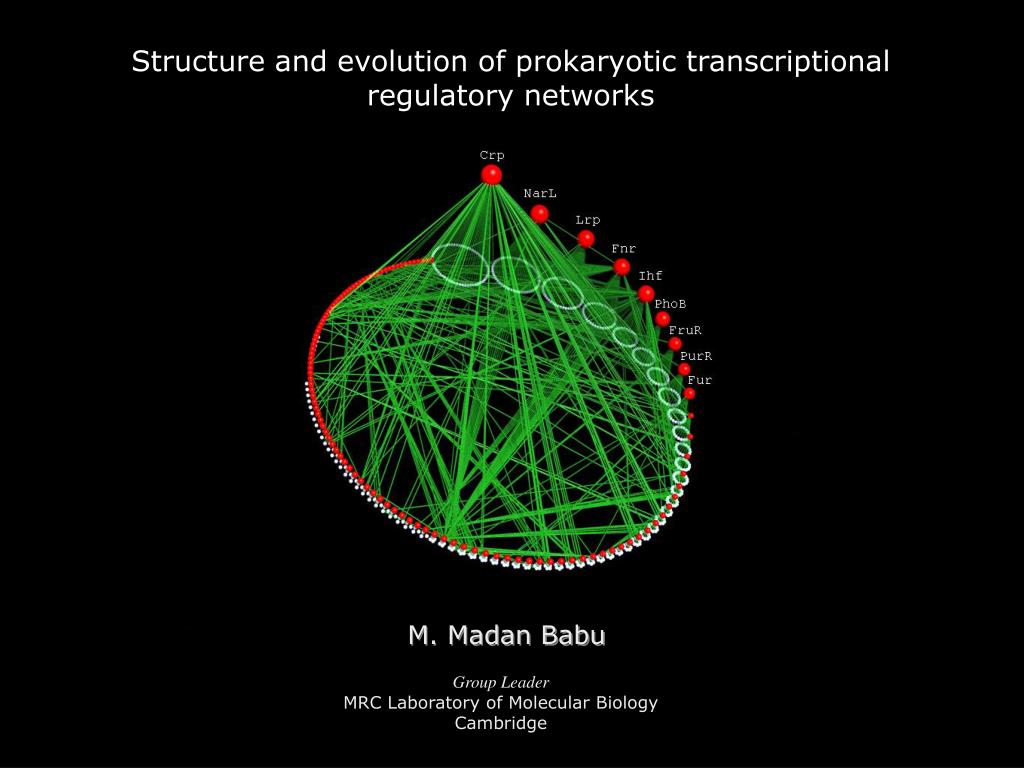 Structure and evolution of prokaryotic transcriptional regulatory networks

Crp
NarL
Lrp
Fnr
Ihf
PhoB
FruR
PurR
Fur

M. Madan Babu

Group Leader
MRC Laboratory of Molecular Biology
Cambridge